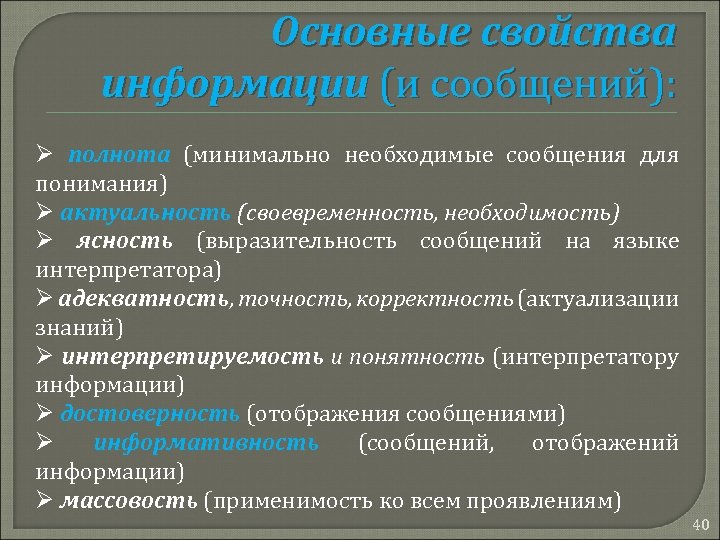 Основные свойства информации (и сообщений):

➢ полнота (минимально необходимые сообщения для понимания)
➢ актуальность (своевременность, необходимость)
➢ ясность (выразительность сообщений на языке интерпретатора)
➢ адекватность, точность, корректность (актуализации знаний)
➢ интерпретируемость и понятность (интерпретатору информации)
➢ достоверность (отображения сообщениями)
➢ информативность (сообщений, отображений информации)
➢ массовость (применимость ко всем проявлениям)

40